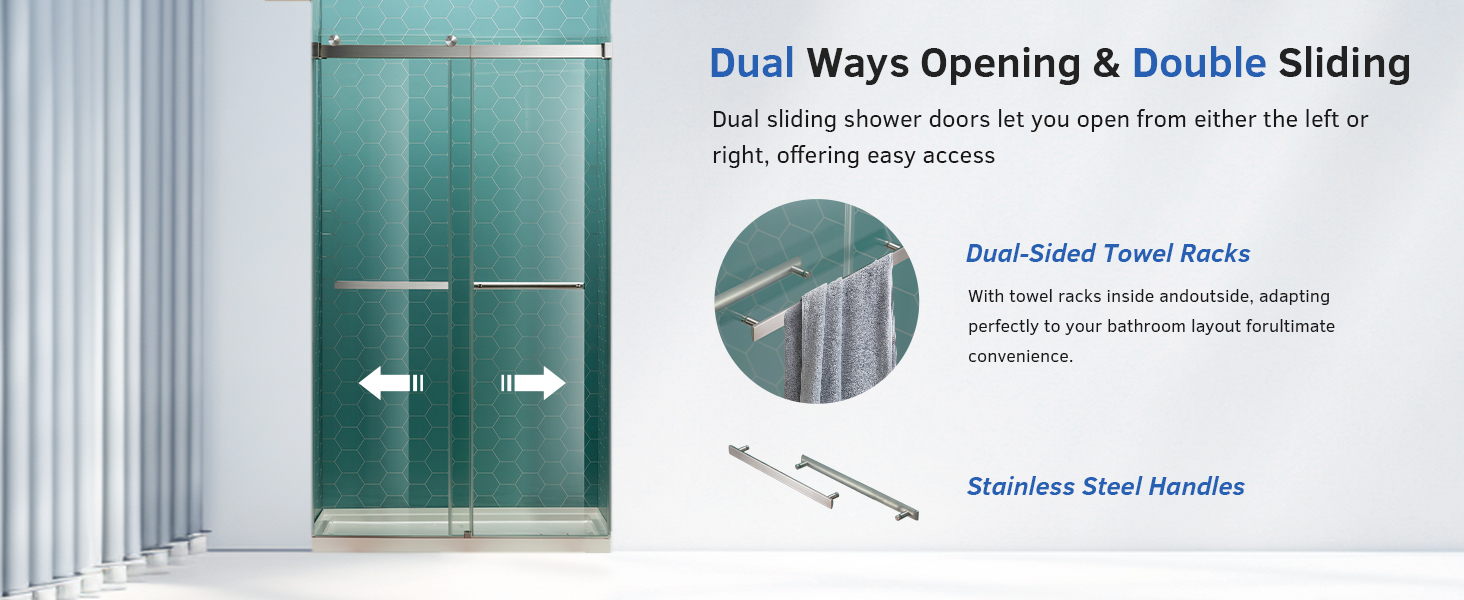 Dual Ways Opening & Double Sliding

Dual sliding shower doors let you open from either the left or right, offering easy access

Dual-Sided Towel Racks

With towel racks inside andoutside, adapting perfectly to your bathroom layout forultimate convenience.

Stainless Steel Handles